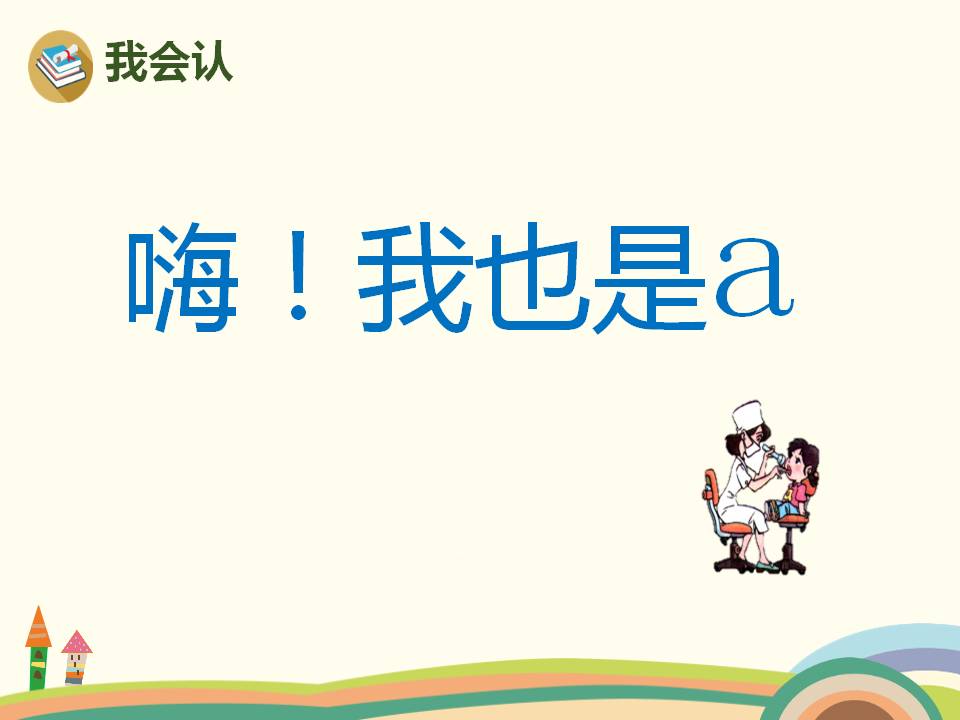 我会认

嗨！我也是a